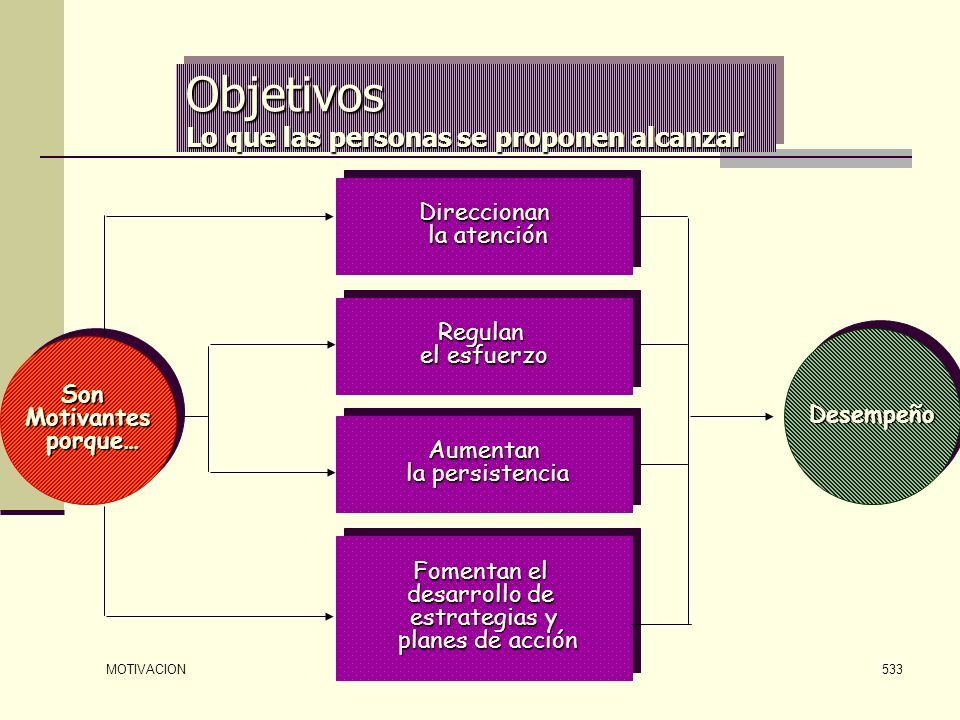 Objetivos
Lo que las personas se proponen alcanzar

Son Motivantes porque…

Direccionan la atención

Regulan el esfuerzo

Aumentan la persistencia

Fomentan el desarrollo de estrategias y planes de acción

Desempeño

MOTIVACION

533